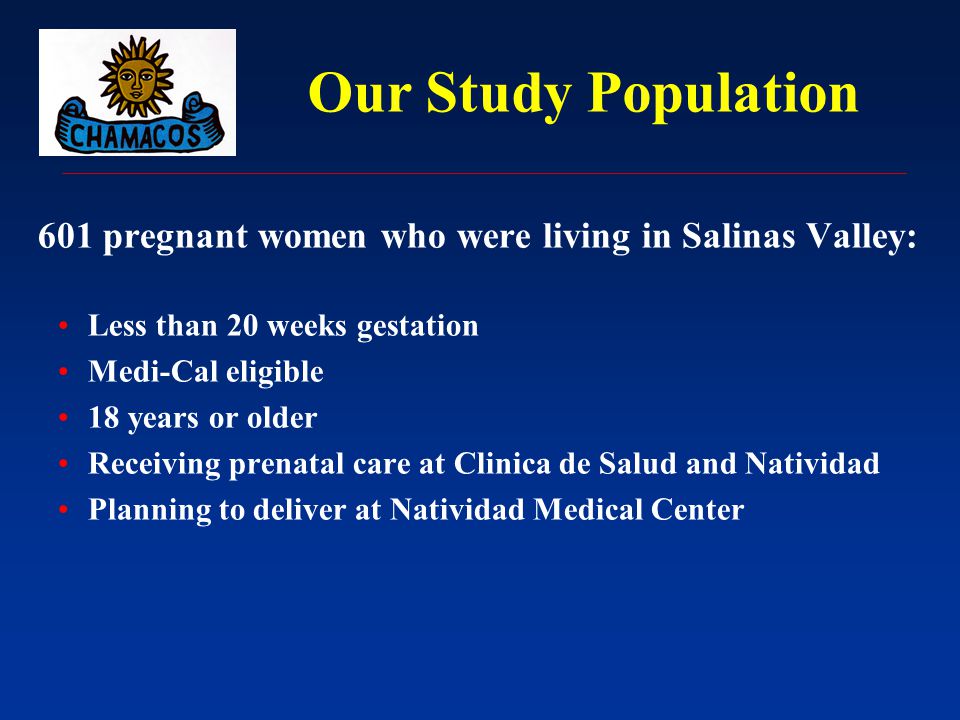 CHAMACOS

Our Study Population

601 pregnant women who were living in Salinas Valley:

• Less than 20 weeks gestation
• Medi-Cal eligible
• 18 years or older
• Receiving prenatal care at Clinica de Salud and Natividad
• Planning to deliver at Natividad Medical Center